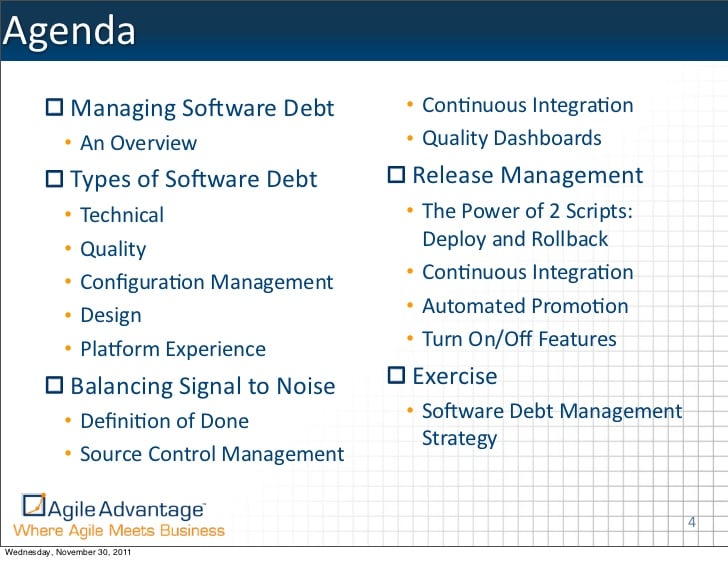 Agenda

☐ Managing Software Debt
• An Overview

☐ Types of Software Debt
• Technical
• Quality
• Configuration Management
• Design
• Platform Experience

☐ Balancing Signal to Noise
• Definition of Done
• Source Control Management
• Continuous Integration
• Quality Dashboards

☐ Release Management
• The Power of 2 Scripts: Deploy and Rollback
• Continuous Integration
• Automated Promotion
• Turn On/Off Features

☐ Exercise
• Software Debt Management Strategy

Agile Advantage™
Where Agile Meets Business

4

Wednesday, November 30, 2011